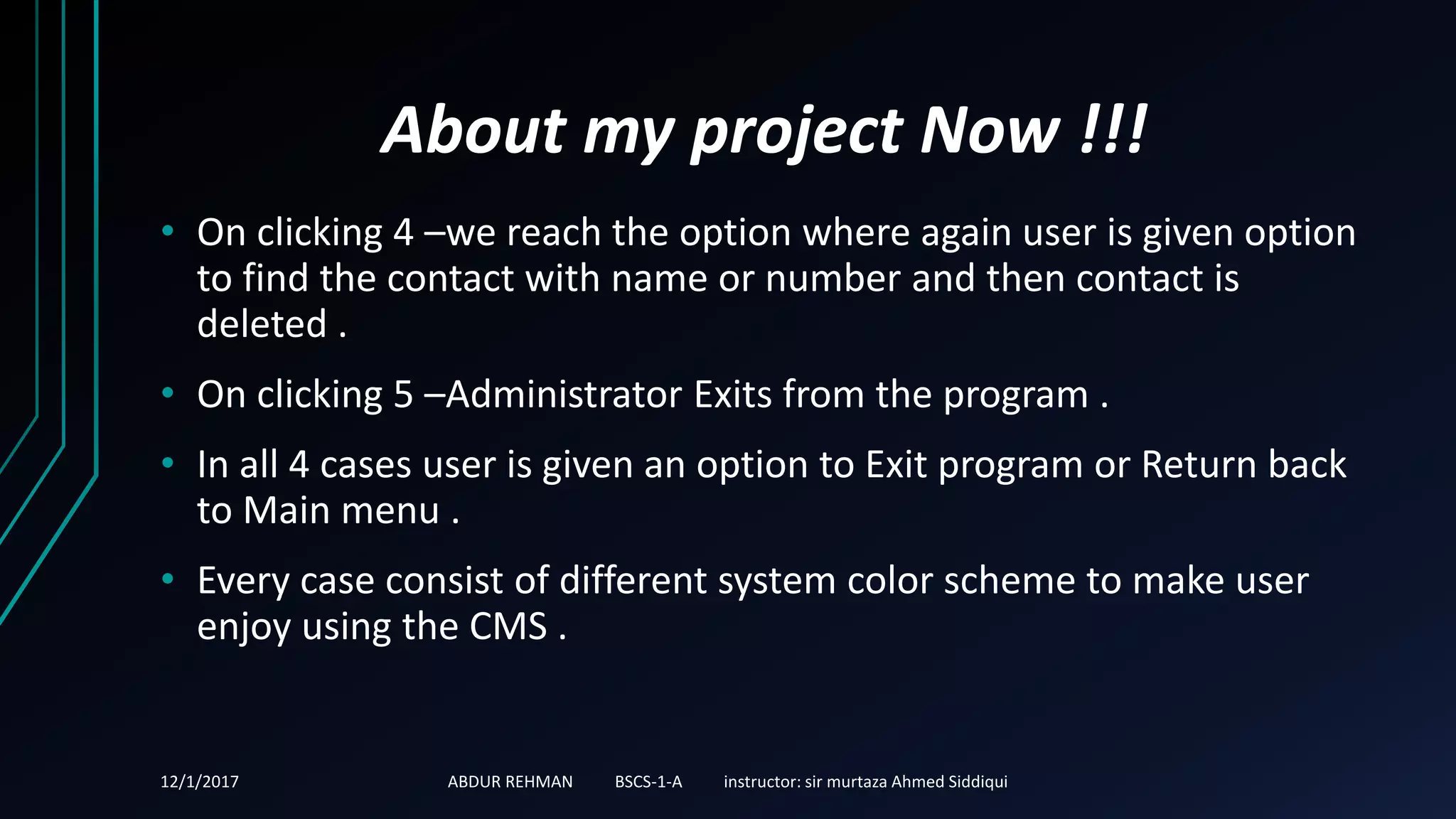 About my project Now !!!

• On clicking 4 –we reach the option where again user is given option to find the contact with name or number and then contact is deleted .

• On clicking 5 –Administrator Exits from the program .

• In all 4 cases user is given an option to Exit program or Return back to Main menu .

• Every case consist of different system color scheme to make user enjoy using the CMS .

12/1/2017 ABDUR REHMAN BSCS-1-A instructor: sir murtaza Ahmed Siddiqui